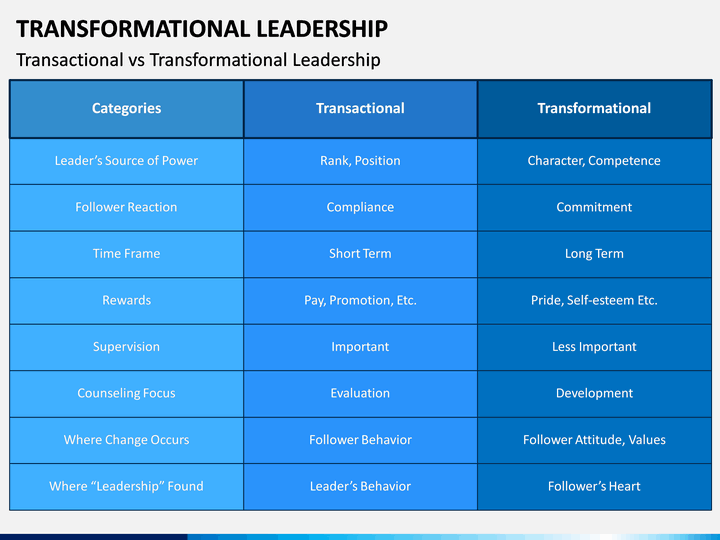 TRANSFORMATIONAL LEADERSHIP

Transactional vs Transformational Leadership

| Categories | Transactional | Transformational |
|---|---|---|
| Leader’s Source of Power | Rank, Position | Character, Competence |
| Follower Reaction | Compliance | Commitment |
| Time Frame | Short Term | Long Term |
| Rewards | Pay, Promotion, Etc. | Pride, Self-esteem Etc. |
| Supervision | Important | Less Important |
| Counseling Focus | Evaluation | Development |
| Where Change Occurs | Follower Behavior | Follower Attitude, Values |
| Where “Leadership” Found | Leader’s Behavior | Follower’s Heart |